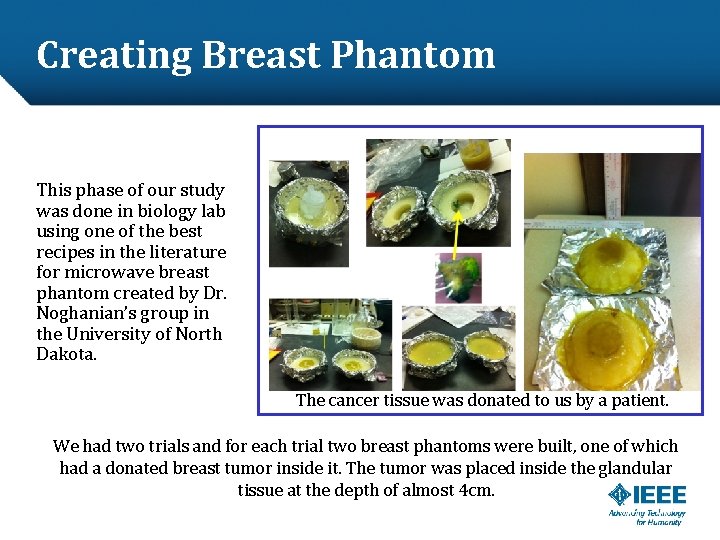 Creating Breast Phantom

This phase of our study was done in biology lab using one of the best recipes in the literature for microwave breast phantom created by Dr. Noghanian's group in the University of North Dakota.

The cancer tissue was donated to us by a patient.

We had two trials and for each trial two breast phantoms were built, one of which had a donated breast tumor inside it. The tumor was placed inside the glandular tissue at the depth of almost 4cm.

IEEE
Advancing Technology for Humanity